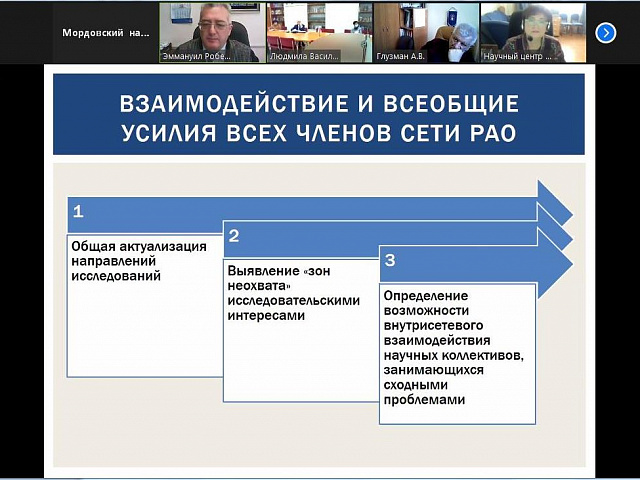 Мордовский на...

Эммануил Робе...

Людмила Васил...

Глузман А.В.

Научный центр ...

ВЗАИМОДЕЙСТВИЕ И ВСЕОБЩИЕ УСИЛИЯ ВСЕХ ЧЛЕНОВ СЕТИ РАО

1

Общая актуализация направлений исследований

2

Выявление «зон неохвата» исследовательскими интересами

3

Определение возможности внутрисетевого взаимодействия научных коллективов, занимающихся сходными проблемами